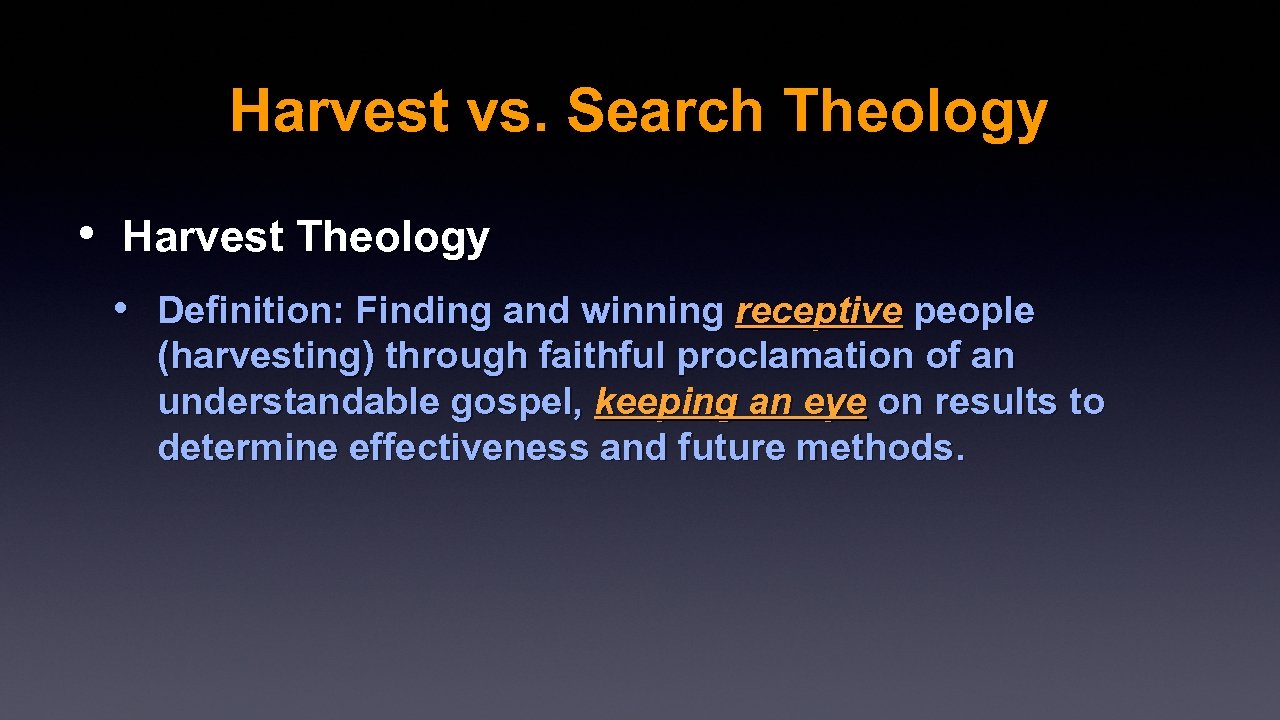 Harvest vs. Search Theology

• Harvest Theology

• Definition: Finding and winning receptive people (harvesting) through faithful proclamation of an understandable gospel, keeping an eye on results to determine effectiveness and future methods.